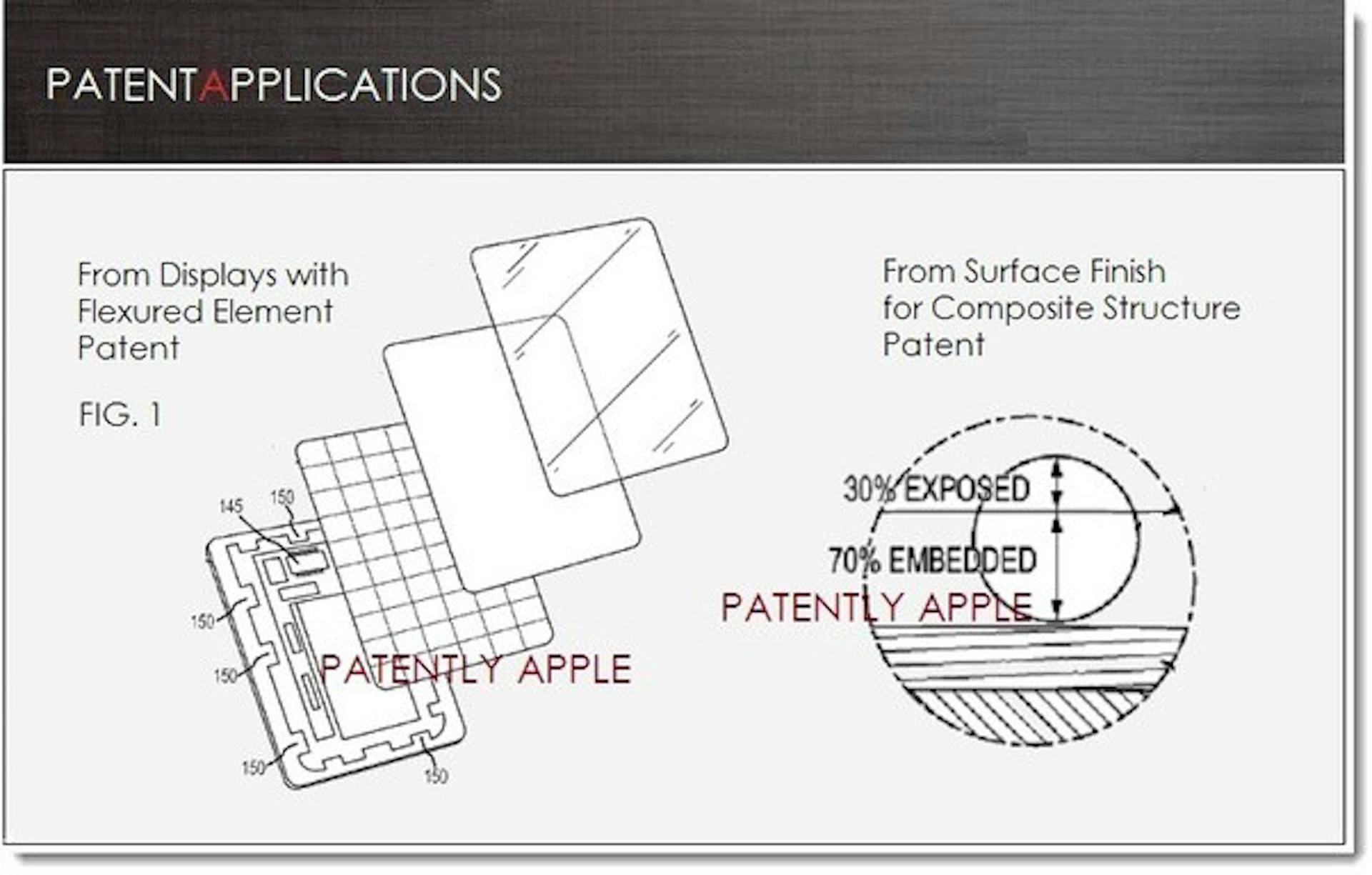 PATENTAPPLICATIONS

From Displays with Flexured Element Patent

FIG. 1

145

150

150

150

150

150

PATENTLY APPLE

From Surface Finish for Composite Structure Patent

30% EXPOSED

70% EMBEDDED

PATENTLY APPLE